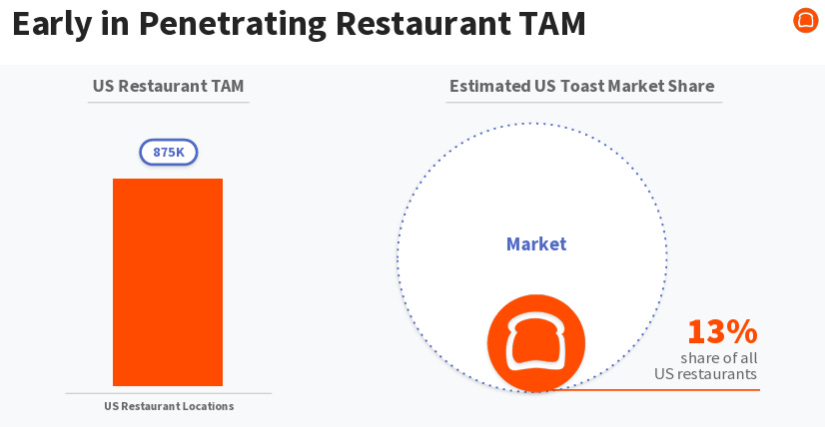 Early in Penetrating Restaurant TAM

US Restaurant TAM

875K

US Restaurant Locations

Estimated US Toast Market Share

Market

13%
share of all
US restaurants